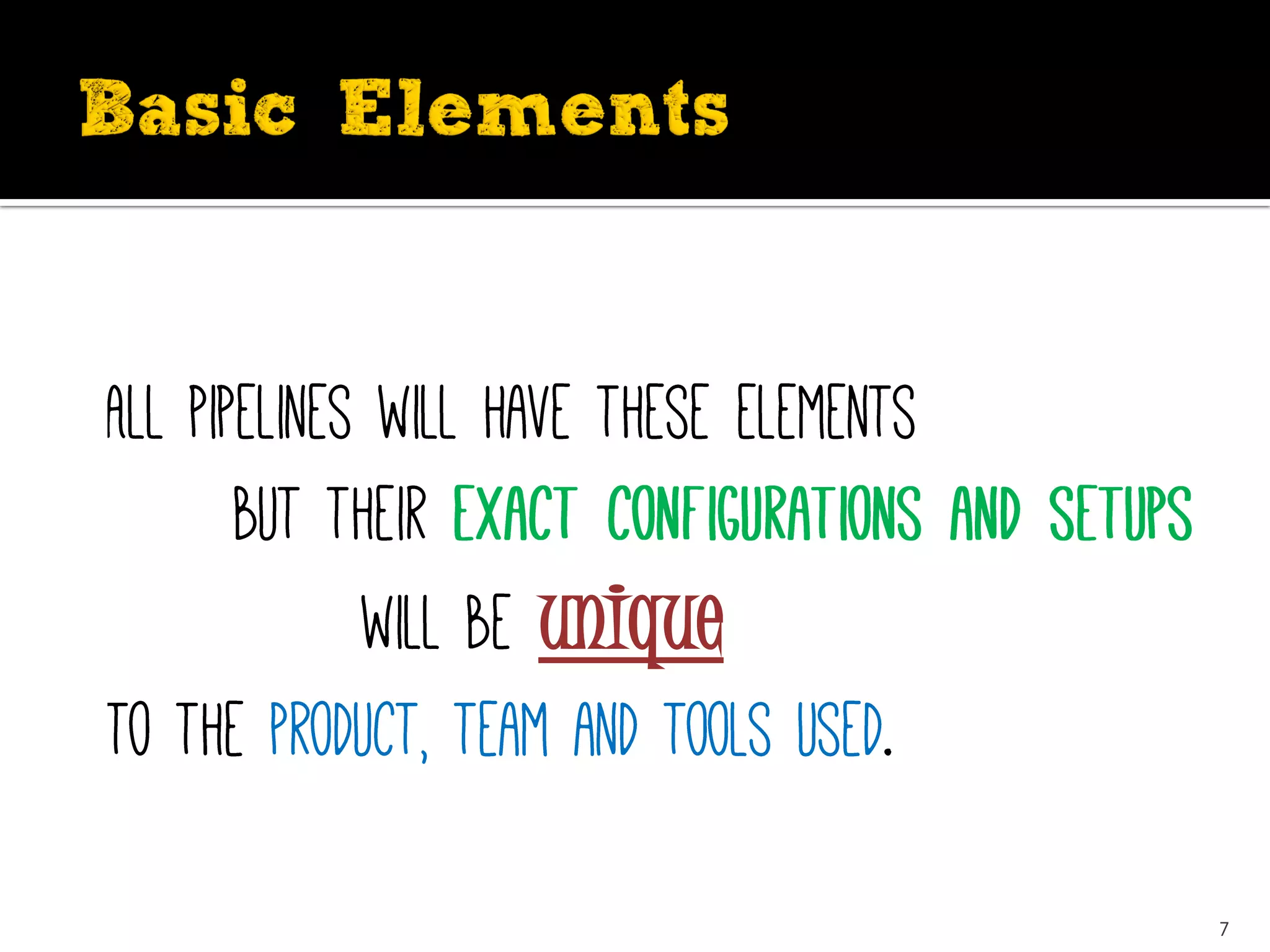 Basic Elements

ALL PIPELINES WILL HAVE THESE ELEMENTS

BUT THEIR EXACT CONFIGURATIONS AND SETUPS

WILL BE unique

TO THE PRODUCT, TEAM AND TOOLS USED.

7